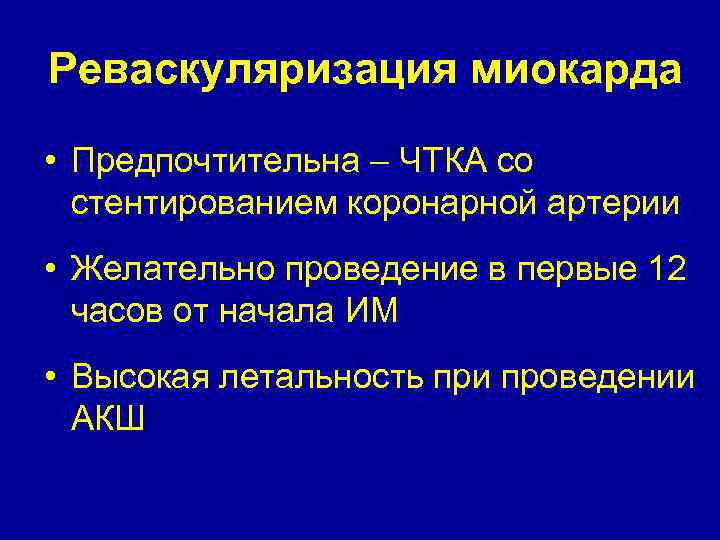 Реваскуляризация миокарда

• Предпочтительна – ЧТКА со стентированием коронарной артерии

• Желательно проведение в первые 12 часов от начала ИМ

• Высокая летальность при проведении АКШ